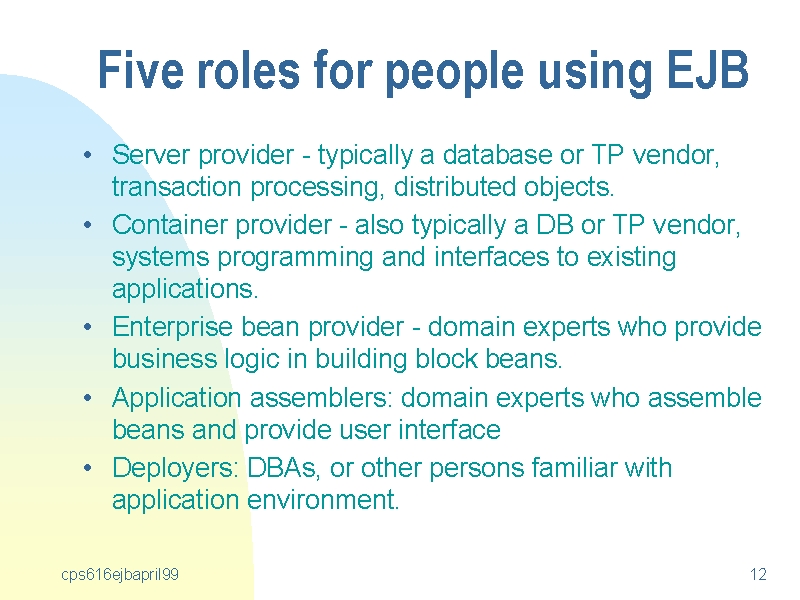 Five roles for people using EJB

• Server provider - typically a database or TP vendor, transaction processing, distributed objects.
• Container provider - also typically a DB or TP vendor, systems programming and interfaces to existing applications.
• Enterprise bean provider - domain experts who provide business logic in building block beans.
• Application assemblers: domain experts who assemble beans and provide user interface
• Deployers: DBAs, or other persons familiar with application environment.

cps616ejbapril99

12